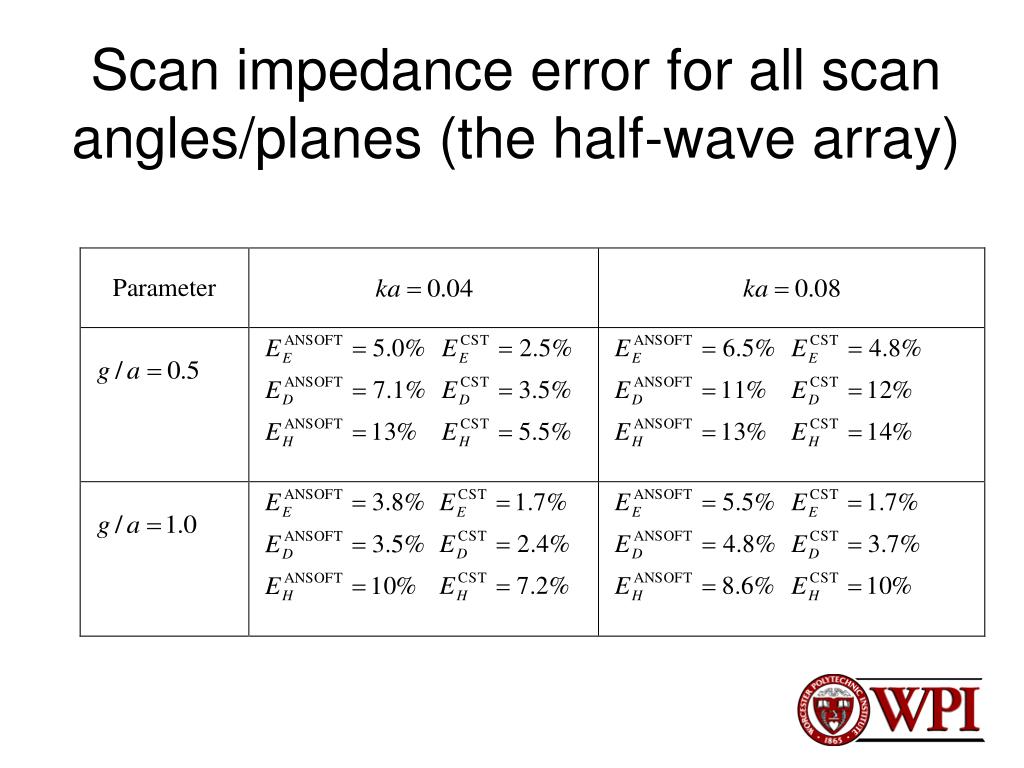 Scan impedance error for all scan angles/planes (the half-wave array)

| Parameter | $ka = 0.04$ | $ka = 0.08$ |
|---|---|---|
| $g/a = 0.5$ | $E_E^{\text{ANSOFT}} = 5.0\%$ $E_E^{\text{CST}} = 2.5\%$ $E_D^{\text{ANSOFT}} = 7.1\%$ $E_D^{\text{CST}} = 3.5\%$ $E_H^{\text{ANSOFT}} = 13\%$ $E_H^{\text{CST}} = 5.5\%$ | $E_E^{\text{ANSOFT}} = 6.5\%$ $E_E^{\text{CST}} = 4.8\%$ $E_D^{\text{ANSOFT}} = 11\%$ $E_D^{\text{CST}} = 12\%$ $E_H^{\text{ANSOFT}} = 13\%$ $E_H^{\text{CST}} = 14\%$ |
| $g/a = 1.0$ | $E_E^{\text{ANSOFT}} = 3.8\%$ $E_E^{\text{CST}} = 1.7\%$ $E_D^{\text{ANSOFT}} = 3.5\%$ $E_D^{\text{CST}} = 2.4\%$ $E_H^{\text{ANSOFT}} = 10\%$ $E_H^{\text{CST}} = 7.2\%$ | $E_E^{\text{ANSOFT}} = 5.5\%$ $E_E^{\text{CST}} = 1.7\%$ $E_D^{\text{ANSOFT}} = 4.8\%$ $E_D^{\text{CST}} = 3.7\%$ $E_H^{\text{ANSOFT}} = 8.6\%$ $E_H^{\text{CST}} = 10\%$ |

WORCESTER POLYTECHNIC INSTITUTE 1865 WPI